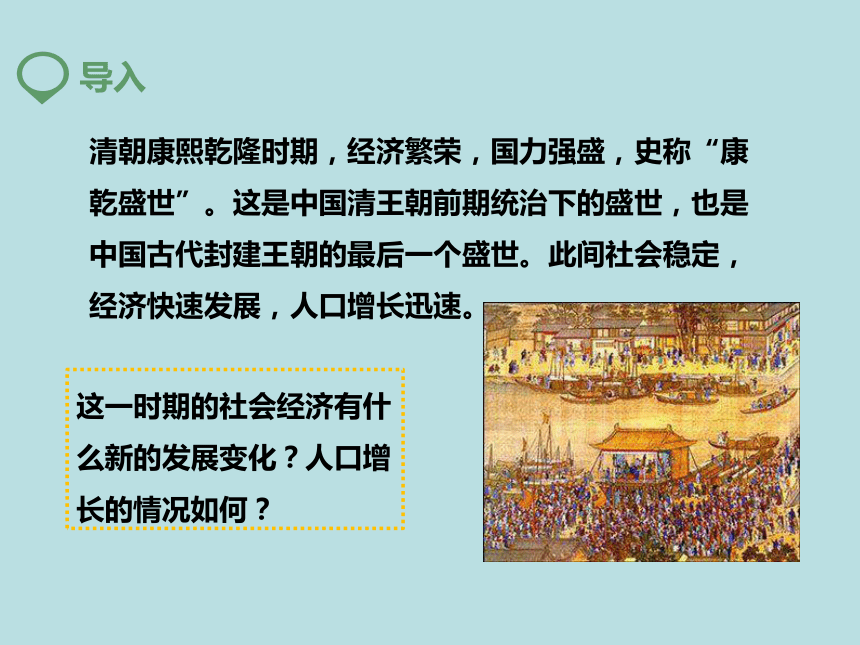 导入

清朝康熙乾隆时期，经济繁荣，国力强盛，史称“康乾盛世”。这是中国清王朝前期统治下的盛世，也是中国古代封建王朝的最后一个盛世。此间社会稳定，经济快速发展，人口增长迅速。

这一时期的社会经济有什么新的发展变化？人口增长的情况如何？